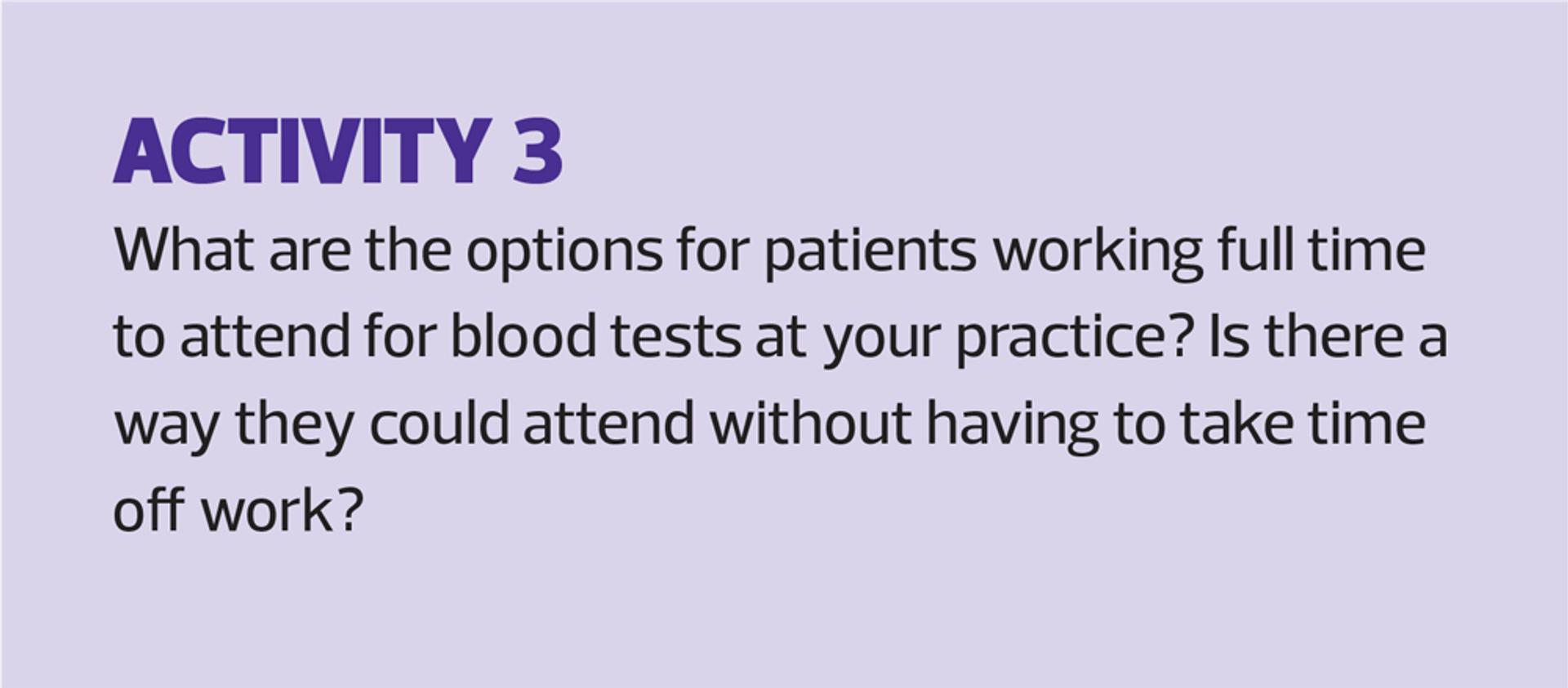 ACTIVITY 3

What are the options for patients working full time to attend for blood tests at your practice? Is there a way they could attend without having to take time off work?